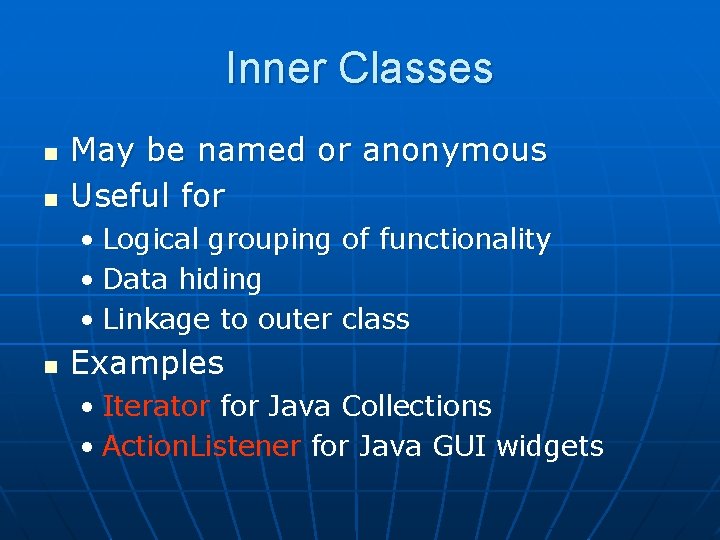 Inner Classes

- May be named or anonymous
- Useful for
  - Logical grouping of functionality
  - Data hiding
  - Linkage to outer class
- Examples
  - Iterator for Java Collections
  - ActionListener for Java GUI widgets